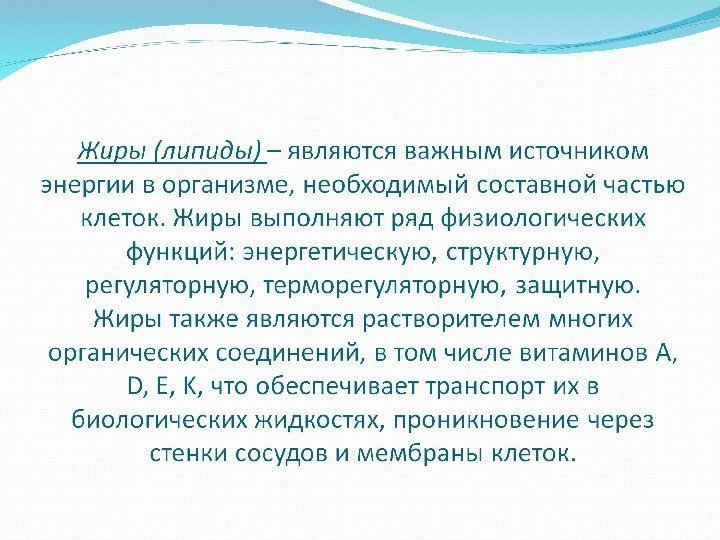 Жиры (липиды) – являются важным источником энергии в организме, необходимый составной частью клеток. Жиры выполняют ряд физиологических функций: энергетическую, структурную, регуляторную, терморегуляторную, защитную. Жиры также являются растворителем многих органических соединений, в том числе витаминов A, D, E, K, что обеспечивает транспорт их в биологических жидкостях, проникновение через стенки сосудов и мембраны клеток.